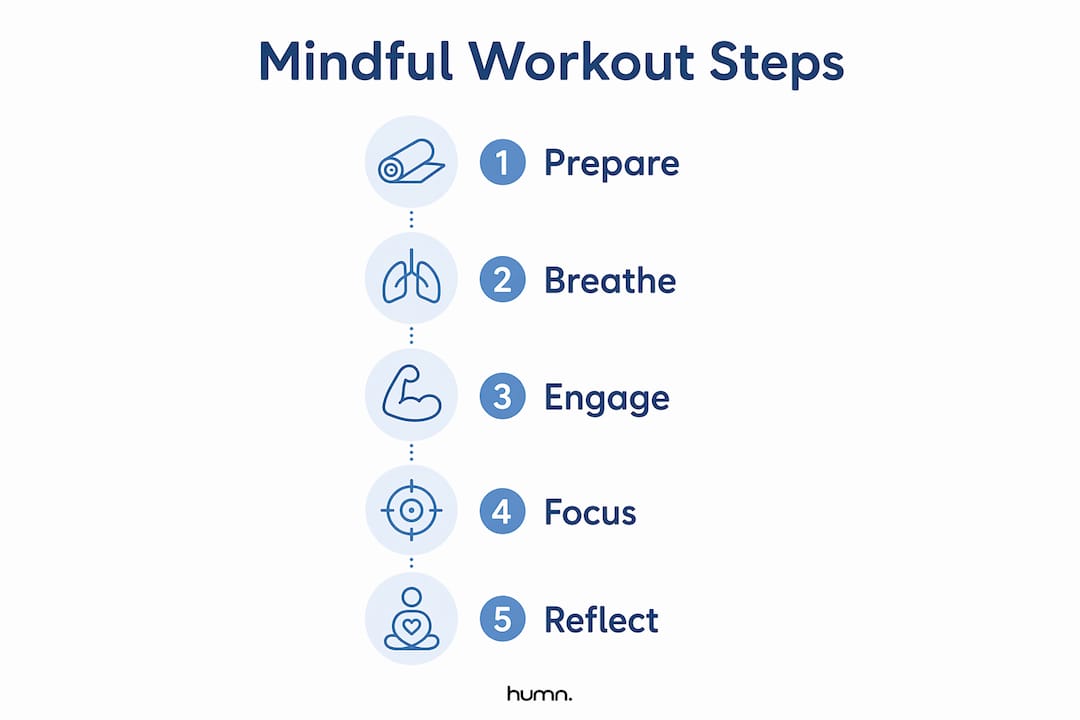 Mindful Workout Steps

1 Prepare

2 Breathe

3 Engage

4 Focus

5 Reflect

humn.